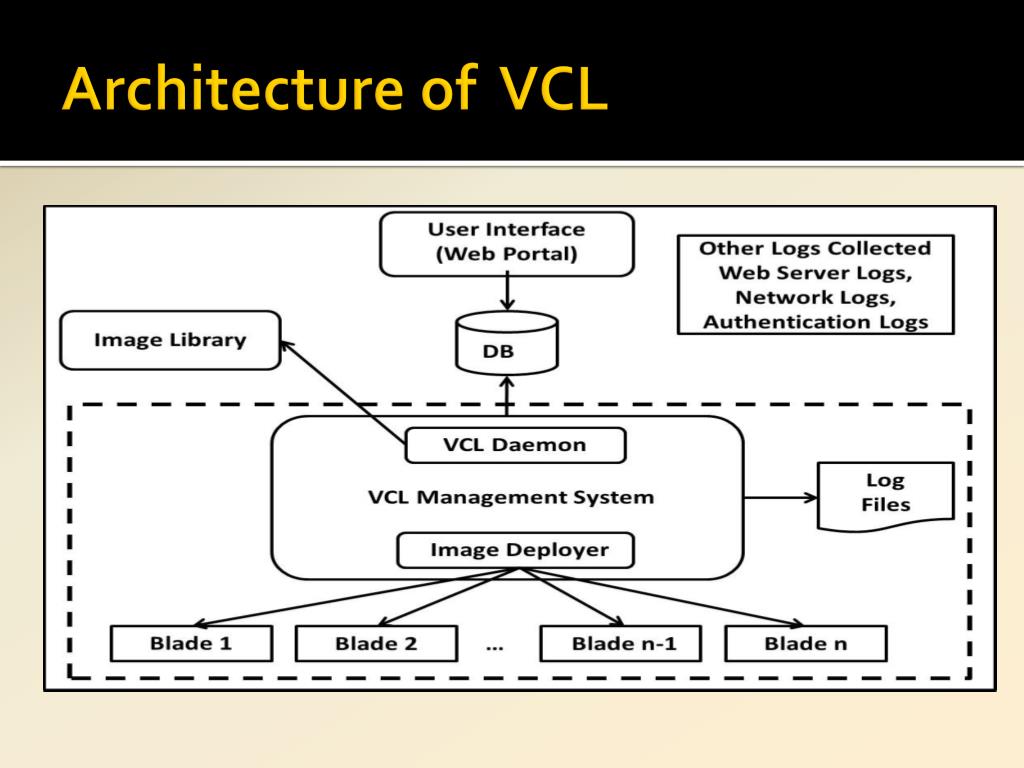 Architecture of VCL

User Interface
(Web Portal)

Other Logs Collected
Web Server Logs,
Network Logs,
Authentication Logs

Image Library

DB

VCL Daemon

VCL Management System

Log
Files

Image Deployer

Blade 1

Blade 2

...

Blade n-1

Blade n